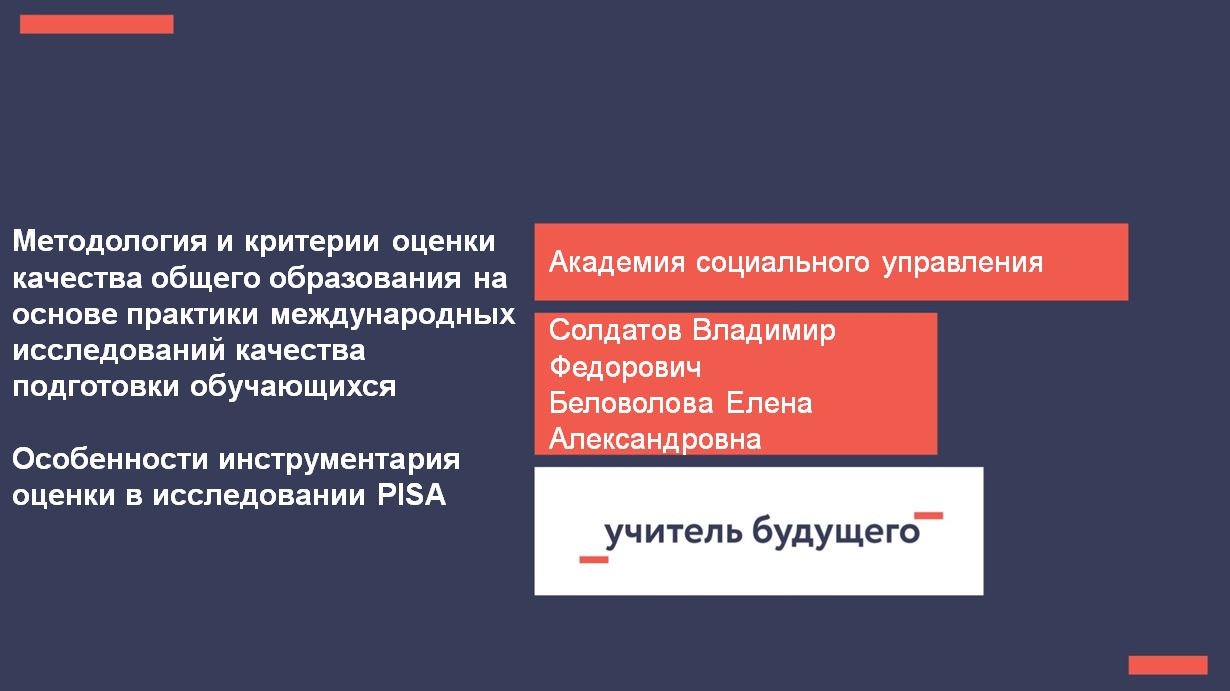 Методология и критерии оценки качества общего образования на основе практики международных исследований качества подготовки обучающихся

Особенности инструментария оценки в исследовании PISA

Академия социального управления

Солдатов Владимир Федорович
Беловолова Елена Александровна

учитель будущего